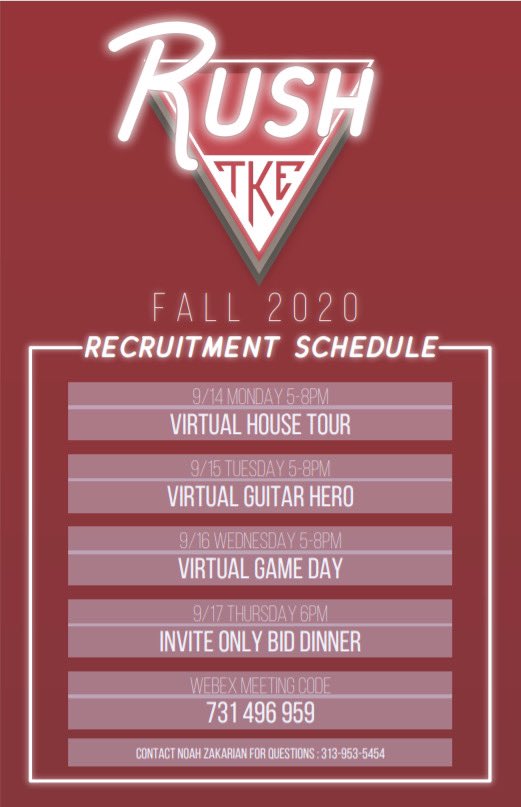 RUSH
TKE

FALL 2020

RECRUITMENT SCHEDULE

9/14 MONDAY 5-8PM
VIRTUAL HOUSE TOUR

9/15 TUESDAY 5-8PM
VIRTUAL GUITAR HERO

9/16 WEDNESDAY 5-8PM
VIRTUAL GAME DAY

9/17 THURSDAY 6PM
INVITE ONLY BID DINNER

WEBEX MEETING CODE
731 496 959

CONTACT NOAH ZAKARIAN FOR QUESTIONS : 313-953-5454